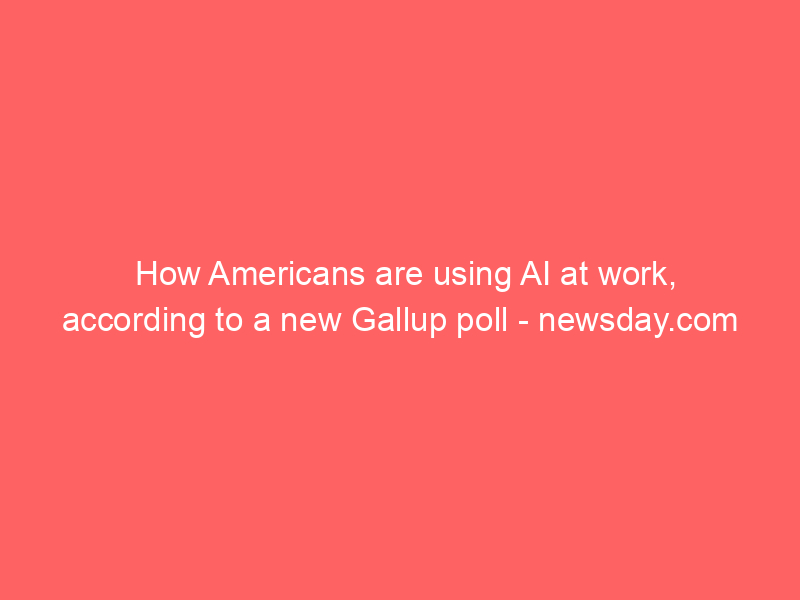 How Americans are using AI at work, according to a new Gallup poll - newsday.com